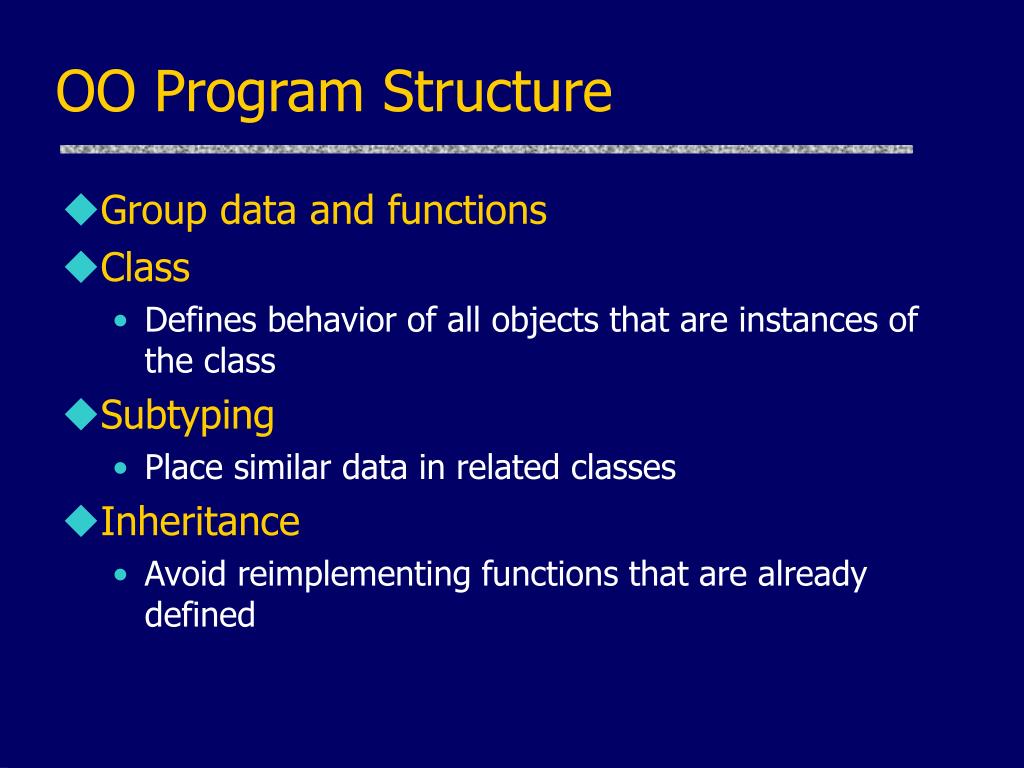 OO Program Structure

◆Group data and functions

◆Class

• Defines behavior of all objects that are instances of the class

◆Subtyping

• Place similar data in related classes

◆Inheritance

• Avoid reimplementing functions that are already defined